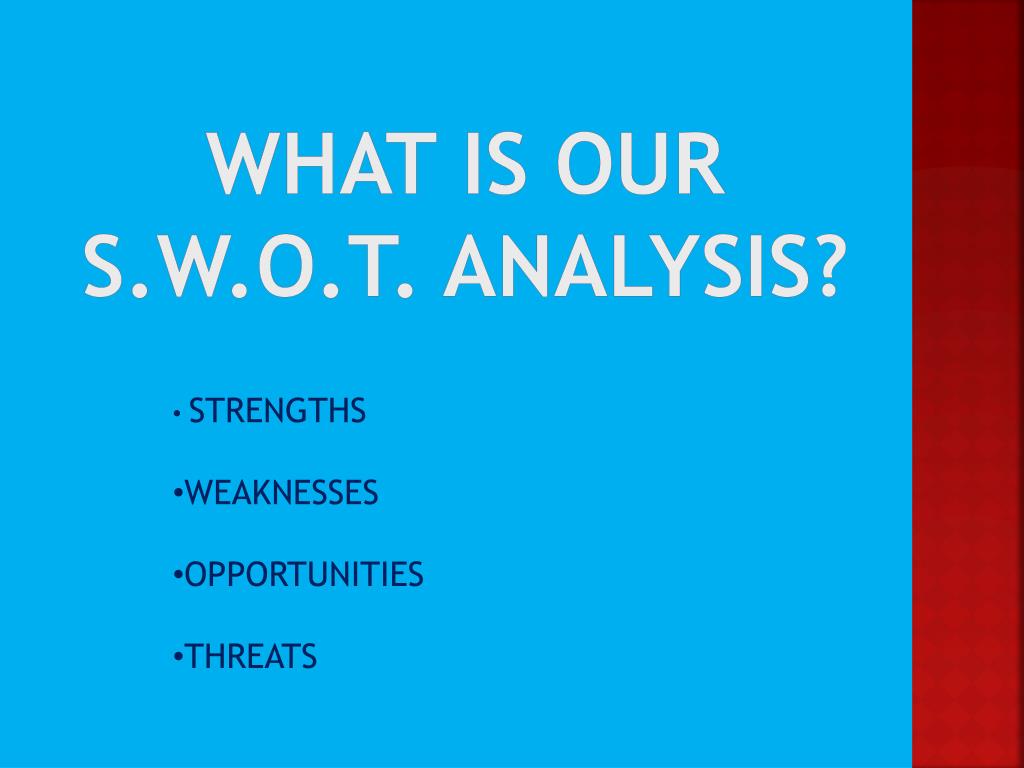 WHAT IS OUR S.W.O.T. ANALYSIS?

• STRENGTHS

•WEAKNESSES

•OPPORTUNITIES

•THREATS